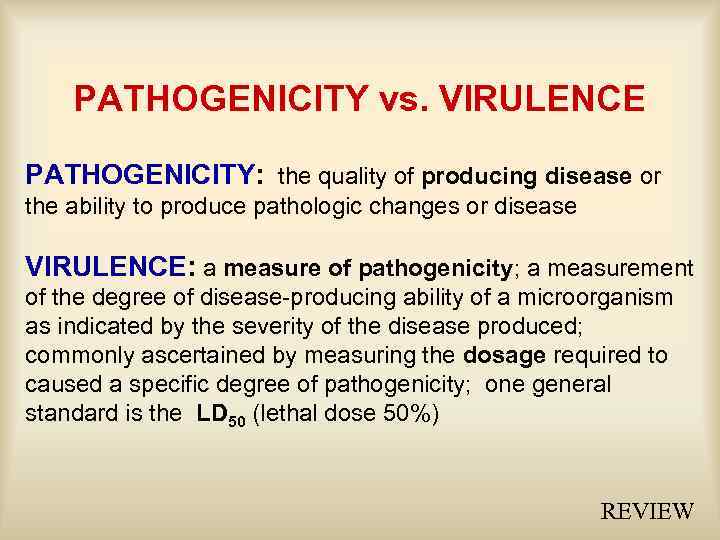 PATHOGENICITY vs. VIRULENCE

PATHOGENICITY: the quality of producing disease or the ability to produce pathologic changes or disease

VIRULENCE: a measure of pathogenicity; a measurement of the degree of disease-producing ability of a microorganism as indicated by the severity of the disease produced; commonly ascertained by measuring the dosage required to caused a specific degree of pathogenicity; one general standard is the $LD_{50}$ (lethal dose 50%)

REVIEW